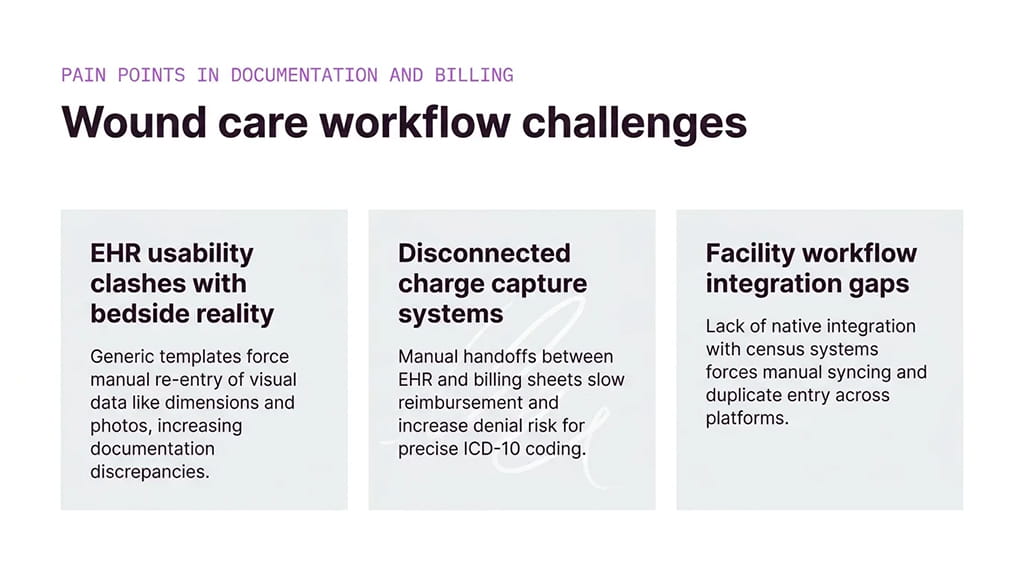 PAIN POINTS IN DOCUMENTATION AND BILLING

Wound care workflow challenges

EHR usability clashes with bedside reality

Generic templates force manual re-entry of visual data like dimensions and photos, increasing documentation discrepancies.

Disconnected charge capture systems

Manual handoffs between EHR and billing sheets slow reimbursement and increase denial risk for precise ICD-10 coding.

Facility workflow integration gaps

Lack of native integration with census systems forces manual syncing and duplicate entry across platforms.